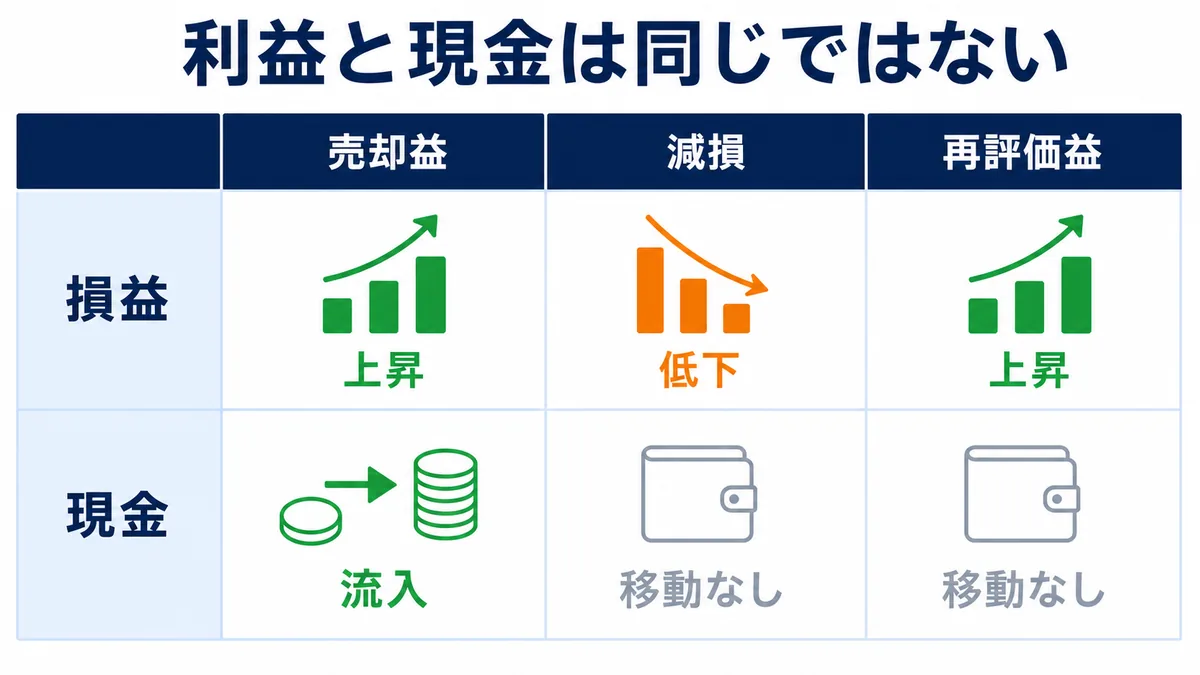 利益と現金は同じではない

|  | 売却益 | 減損 | 再評価益 |
|---|---|---|---|
| 損益 | 上昇 | 低下 | 上昇 |
| 現金 | 流入 | 移動なし | 移動なし |